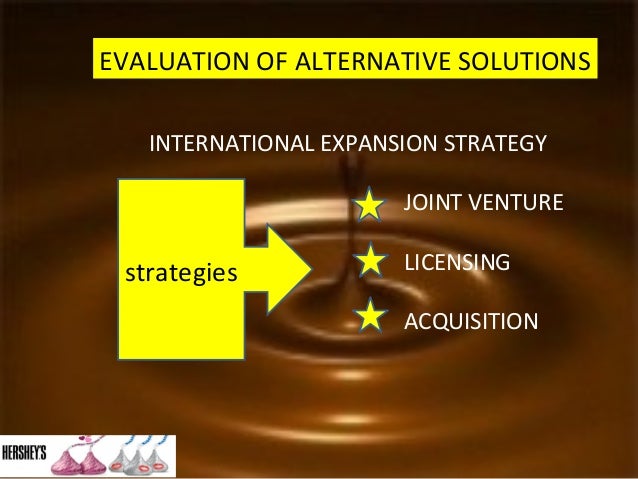 EVALUATION OF ALTERNATIVE SOLUTIONS

INTERNATIONAL EXPANSION STRATEGY

strategies

JOINT VENTURE

LICENSING

ACQUISITION

HERSHEY'S